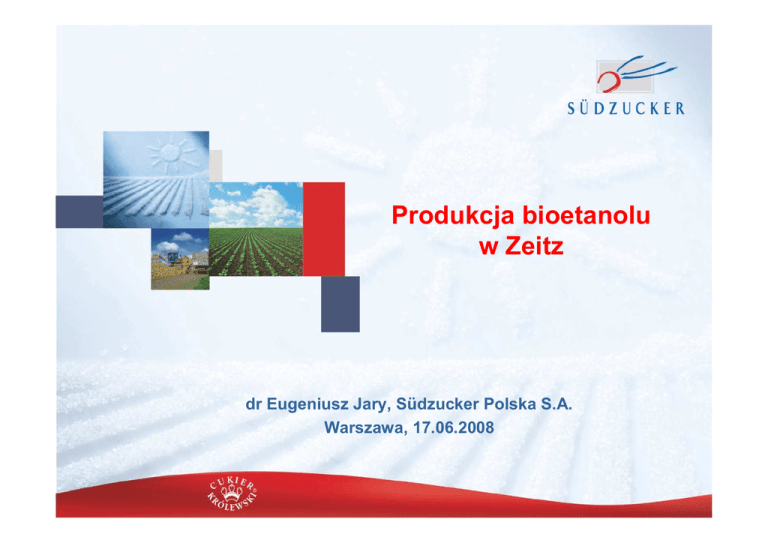 SÜDZUCKER

Produkcja bioetanolu
w Zeitz

dr Eugeniusz Jary, Südzucker Polska S.A.
Warszawa, 17.06.2008

CUKIER KRÓLEWSKI